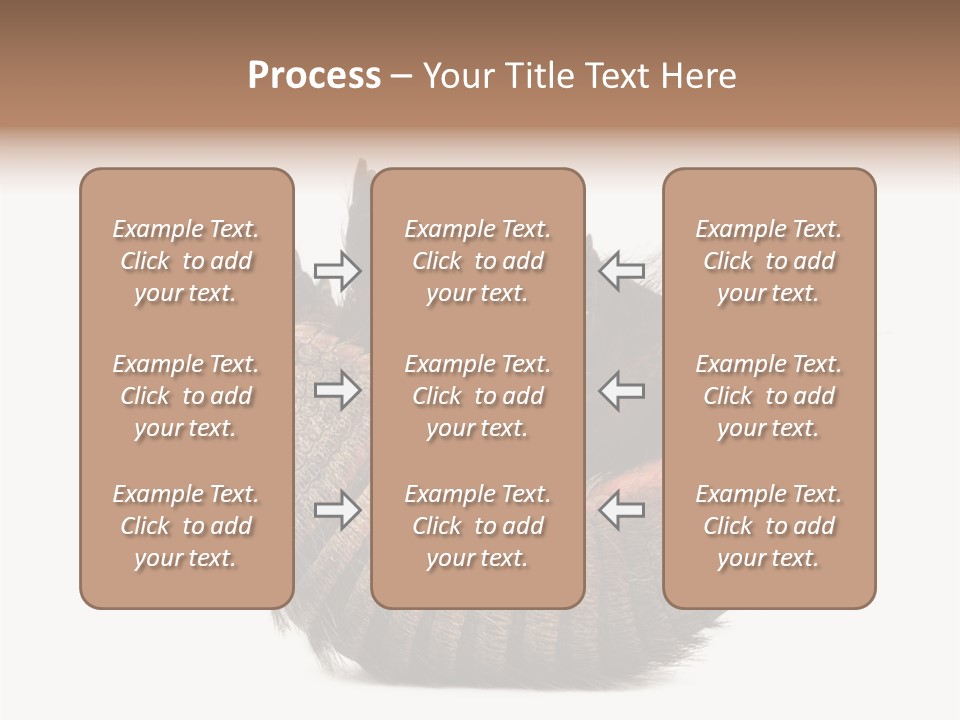 Process – Your Title Text Here

Example Text. Click to add your text.

Example Text. Click to add your text.

Example Text. Click to add your text.

Example Text. Click to add your text.

Example Text. Click to add your text.

Example Text. Click to add your text.

Example Text. Click to add your text.

Example Text. Click to add your text.

Example Text. Click to add your text.